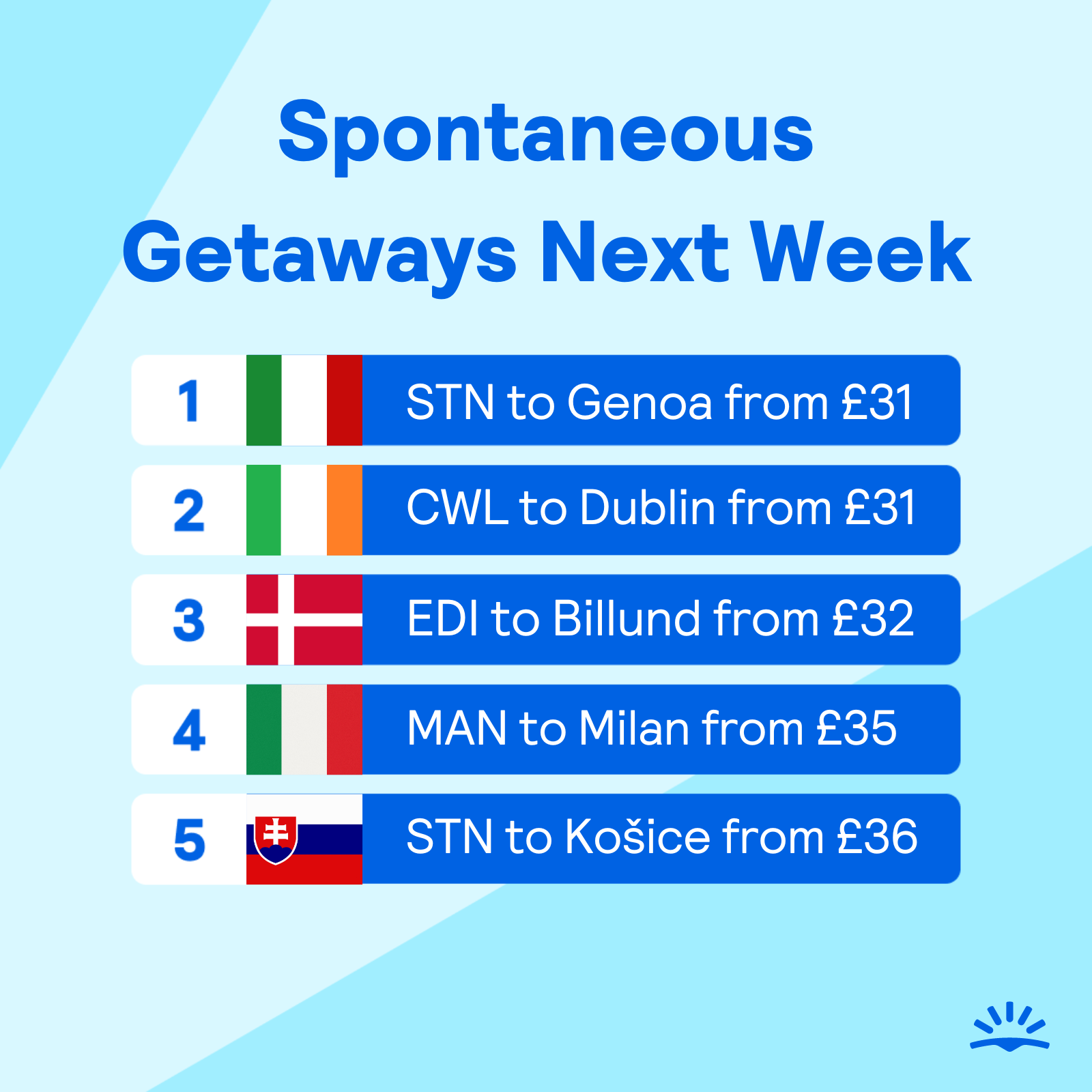 Spontaneous Getaways Next Week

1 STN to Genoa from £31

2 CWL to Dublin from £31

3 EDI to Billund from £32

4 MAN to Milan from £35

5 STN to Košice from £36